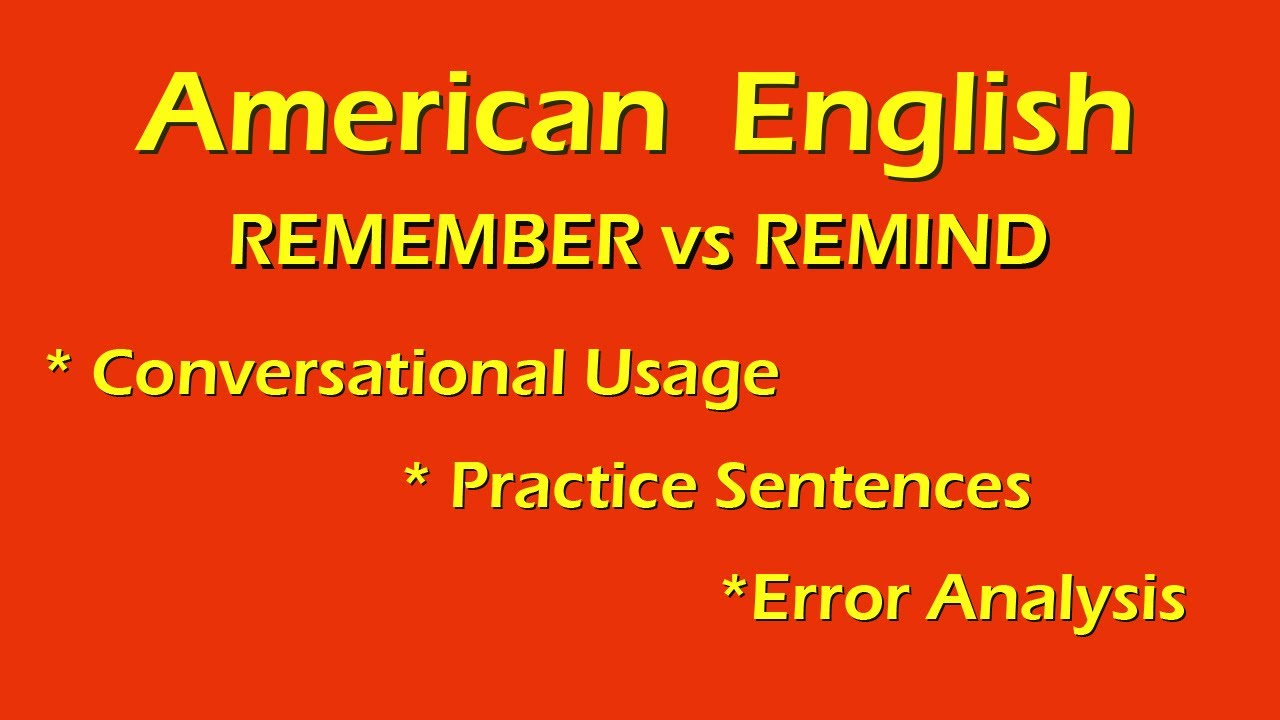 American English

REMEMBER vs REMIND

* Conversational Usage

* Practice Sentences

*Error Analysis